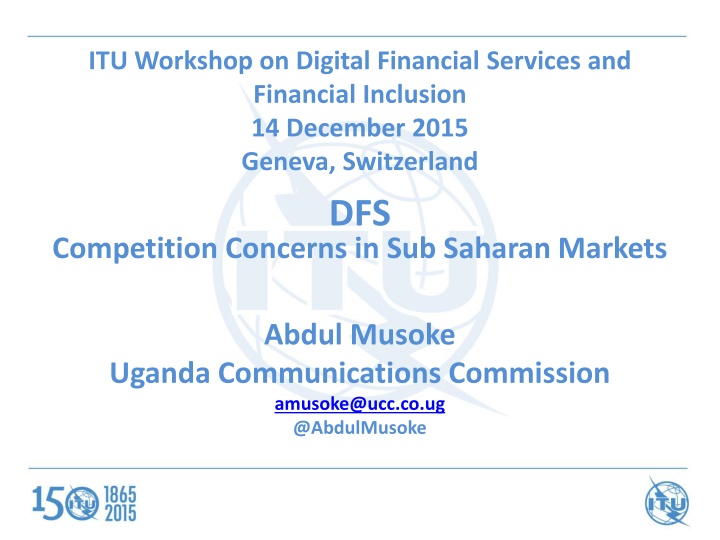 ITU Workshop on Digital Financial Services and Financial Inclusion
14 December 2015
Geneva, Switzerland

DFS
Competition Concerns in Sub Saharan Markets

Abdul Musoke
Uganda Communications Commission
amusoke@ucc.co.ug
@AbdulMusoke

150 ITU 1865 2015

ITU